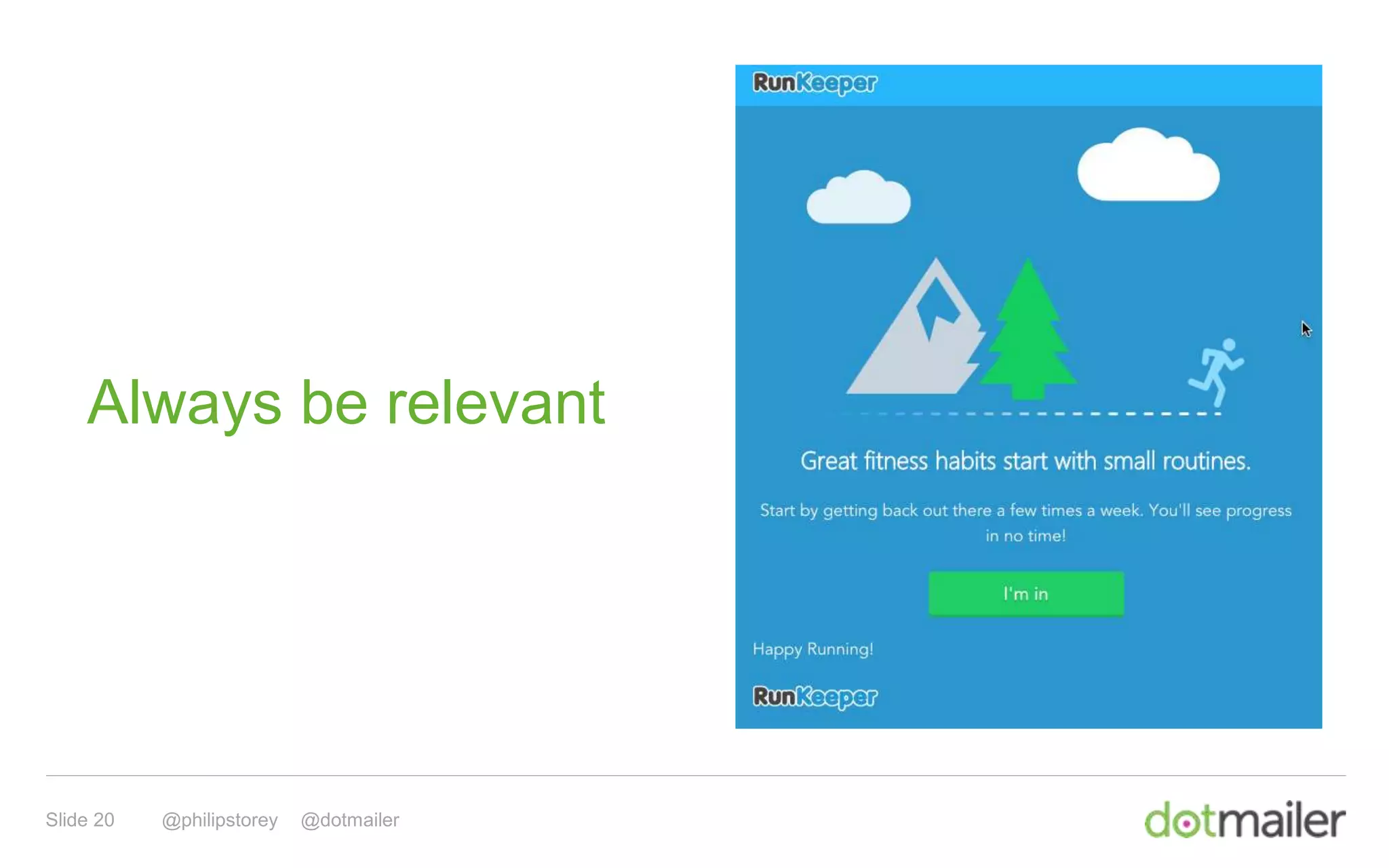 Always be relevant

RunKeeper

Great fitness habits start with small routines.

Start by getting back out there a few times a week. You'll see progress in no time!

I'm in

Happy Running!

RunKeeper

Slide 20 @philipstorey @dotmailer

dotmailer